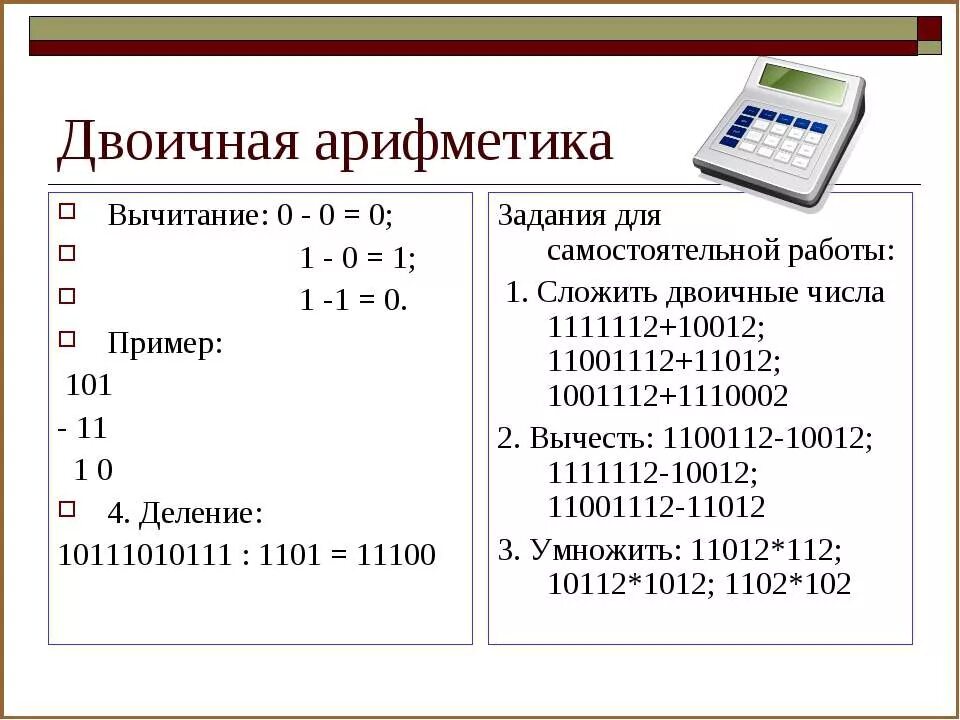 Двоичная арифметика

Вычитание: 0 - 0 = 0;

1 - 0 = 1;

1 -1 = 0.

Пример:

101
- 11
1 0

4. Деление:

10111010111 : 1101 = 11100

Задания для самостоятельной работы:

1. Сложить двоичные числа 1111112+10012; 11001112+11012; 1001112+1110002

2. Вычесть: 1100112-10012; 1111112-10012; 11001112-11012

3. Умножить: 11012*112; 10112*1012; 1102*102